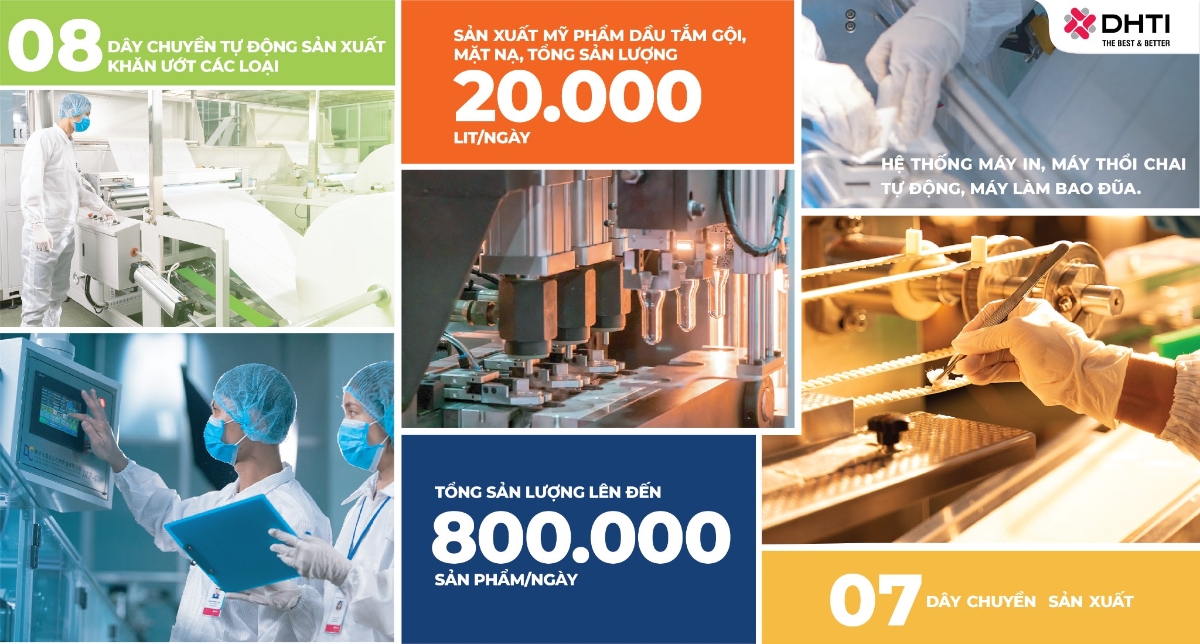 08 DÂY CHUYỀN TỰ ĐỘNG SẢN XUẤT KHĂN ƯỚT CÁC LOẠI

SẢN XUẤT MỸ PHẨM DẦU TẮM GỘI, MẶT NẠ, TỔNG SẢN LƯỢNG

20.000

LIT/NGÀY

DHTI
THE BEST & BETTER

HỆ THỐNG MÁY IN, MÁY THỔI CHAI TỰ ĐỘNG, MÁY LÀM BAO ĐŨA.

TỔNG SẢN LƯỢNG LÊN ĐẾN

800.000

SẢN PHẨM/NGÀY

07 DÂY CHUYỀN SẢN XUẤT